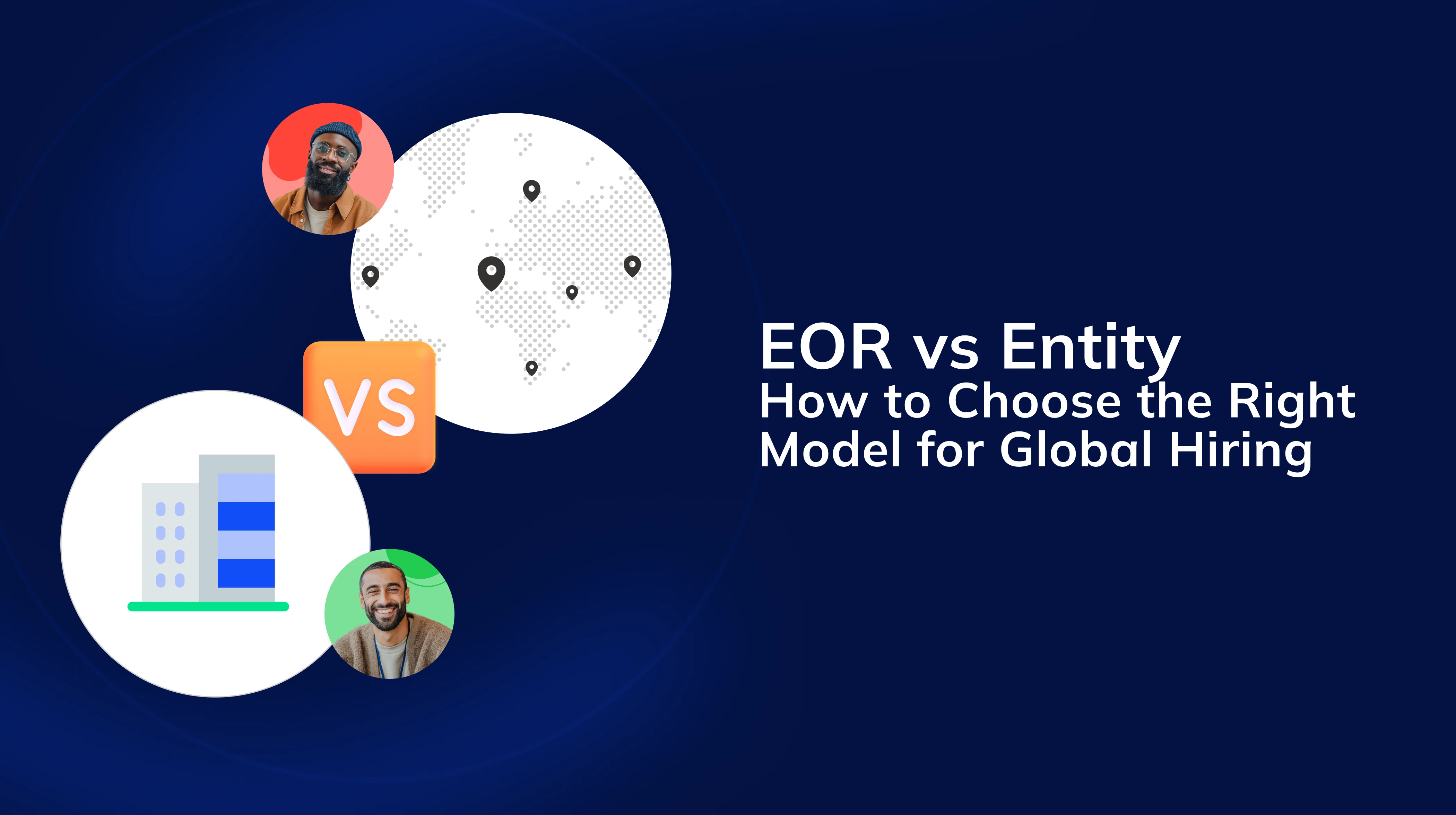 VS

EOR vs Entity
How to Choose the Right Model for Global Hiring